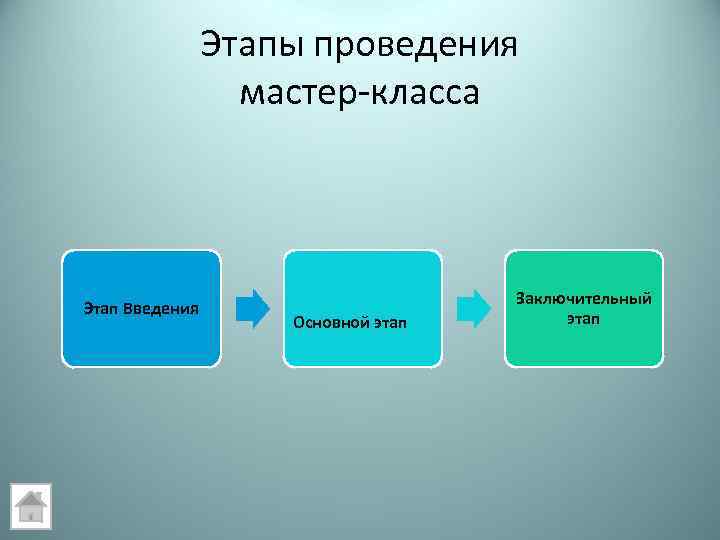 Этапы проведения мастер-класса

Этап Введения

Основной этап

Заключительный этап